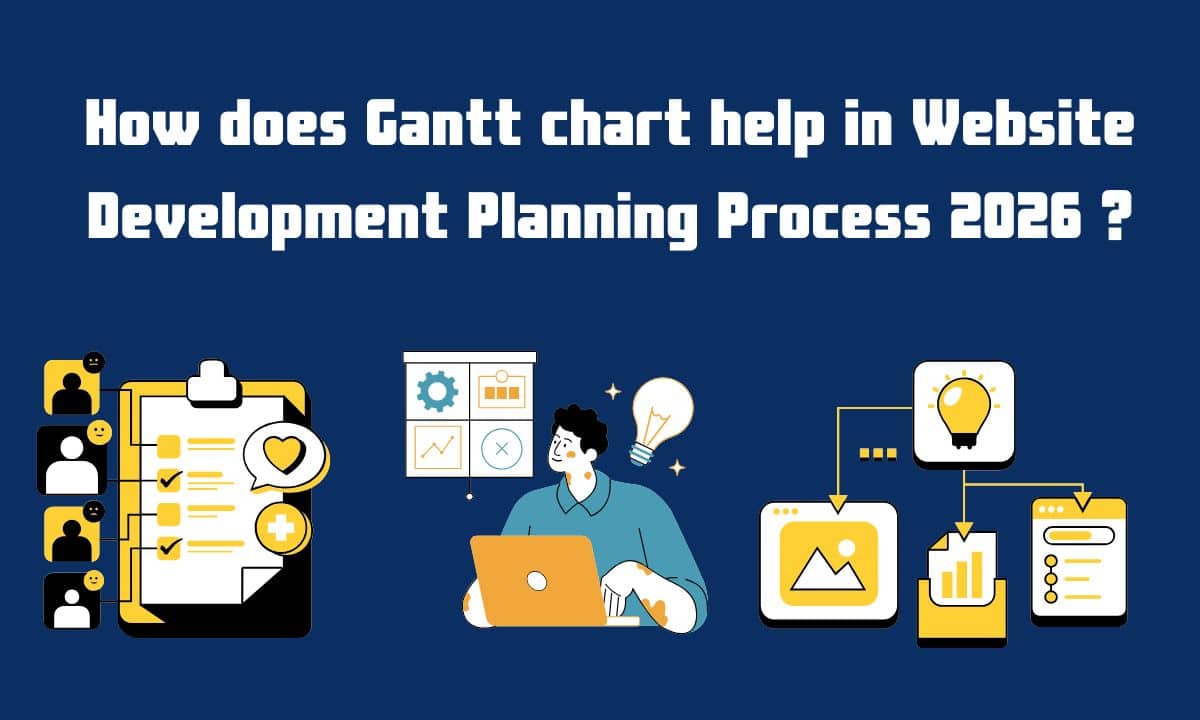 How does Gantt chart help in Website Development Planning Process 2026 ?